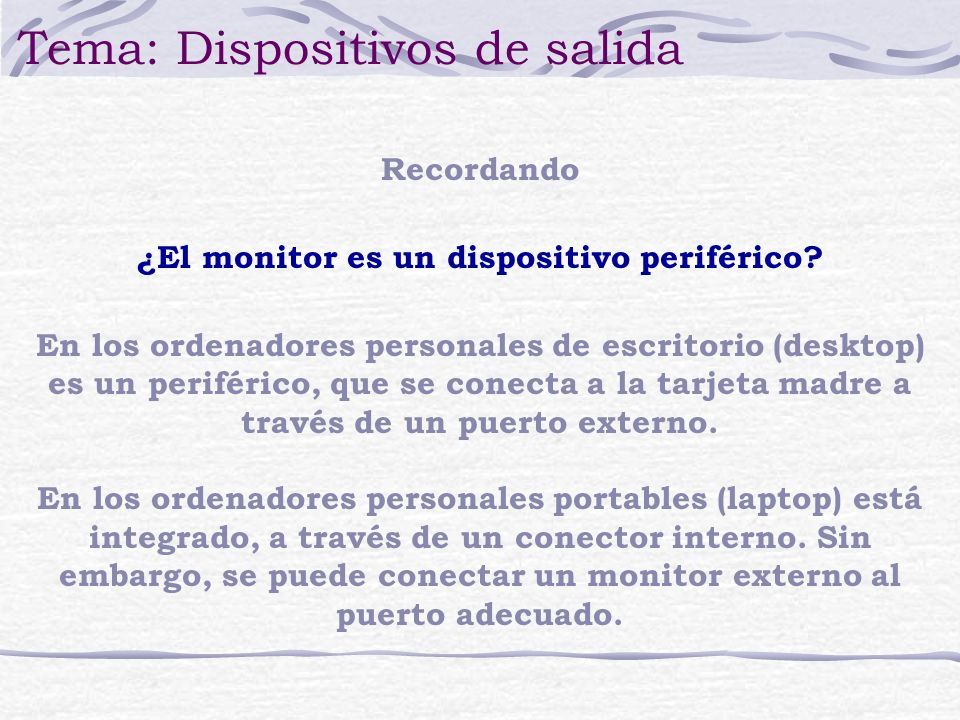 Tema: Dispositivos de salida

Recordando

¿El monitor es un dispositivo periférico?

En los ordenadores personales de escritorio (desktop) es un periférico, que se conecta a la tarjeta madre a través de un puerto externo.

En los ordenadores personales portables (laptop) está integrado, a través de un conector interno. Sin embargo, se puede conectar un monitor externo al puerto adecuado.